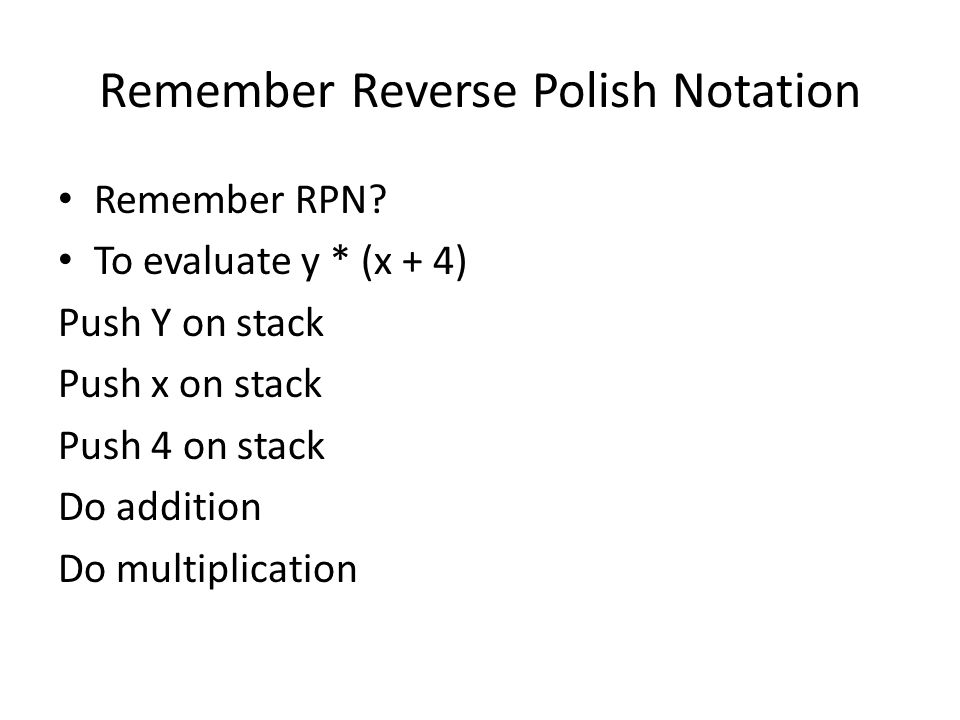 Remember Reverse Polish Notation

• Remember RPN?
• To evaluate y * (x + 4)

Push Y on stack
Push x on stack
Push 4 on stack
Do addition
Do multiplication